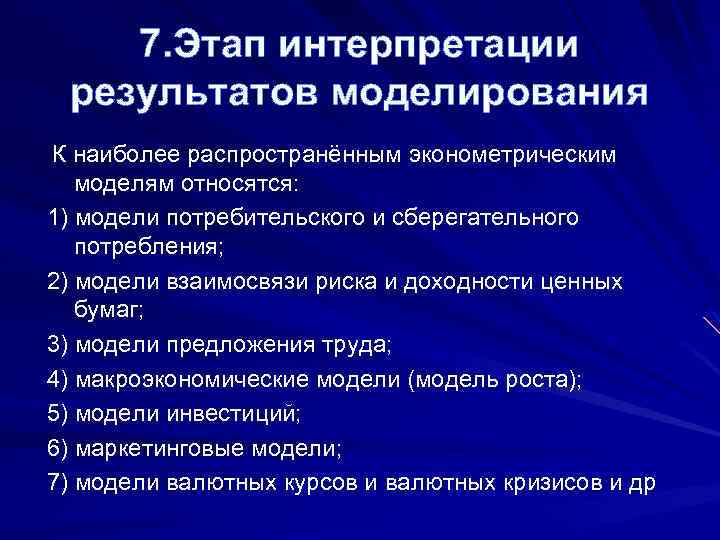 7.Этап интерпретации результатов моделирования

К наиболее распространённым эконометрическим моделям относятся:

1) модели потребительского и сберегательного потребления;

2) модели взаимосвязи риска и доходности ценных бумаг;

3) модели предложения труда;

4) макроэкономические модели (модель роста);

5) модели инвестиций;

6) маркетинговые модели;

7) модели валютных курсов и валютных кризисов и др